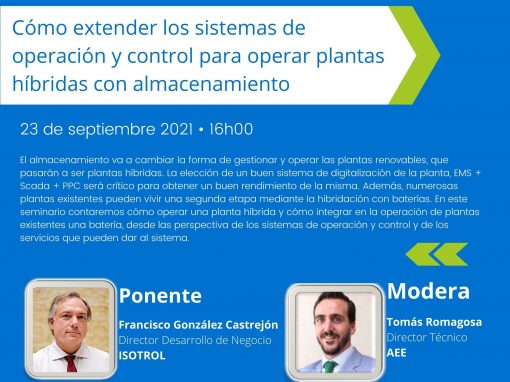 Cómo extender los sistemas de operación y control para operar plantas híbridas con almacenamiento

23 de septiembre 2021 • 16h00

El almacenamiento va a cambiar la forma de gestionar y operar las plantas renovables, que pasarán a ser plantas híbridas. La elección de un buen sistema de digitalización de la planta, EMS + Scada + PPC será crítico para obtener un buen rendimiento de la misma. Además, numerosas plantas existentes pueden vivir una segunda etapa mediante la hibridación con baterías. En este seminario contaremos cómo operar una planta híbrida y cómo integrar en la operación de plantas existentes una batería, desde las perspectiva de los sistemas de operación y control y de los servicios que pueden dar al sistema.

Ponente

Francisco González Castrejón
Director Desarrollo de Negocio
ISOTROL

Modera

Tomás Romagosa
Director Técnico
AEE